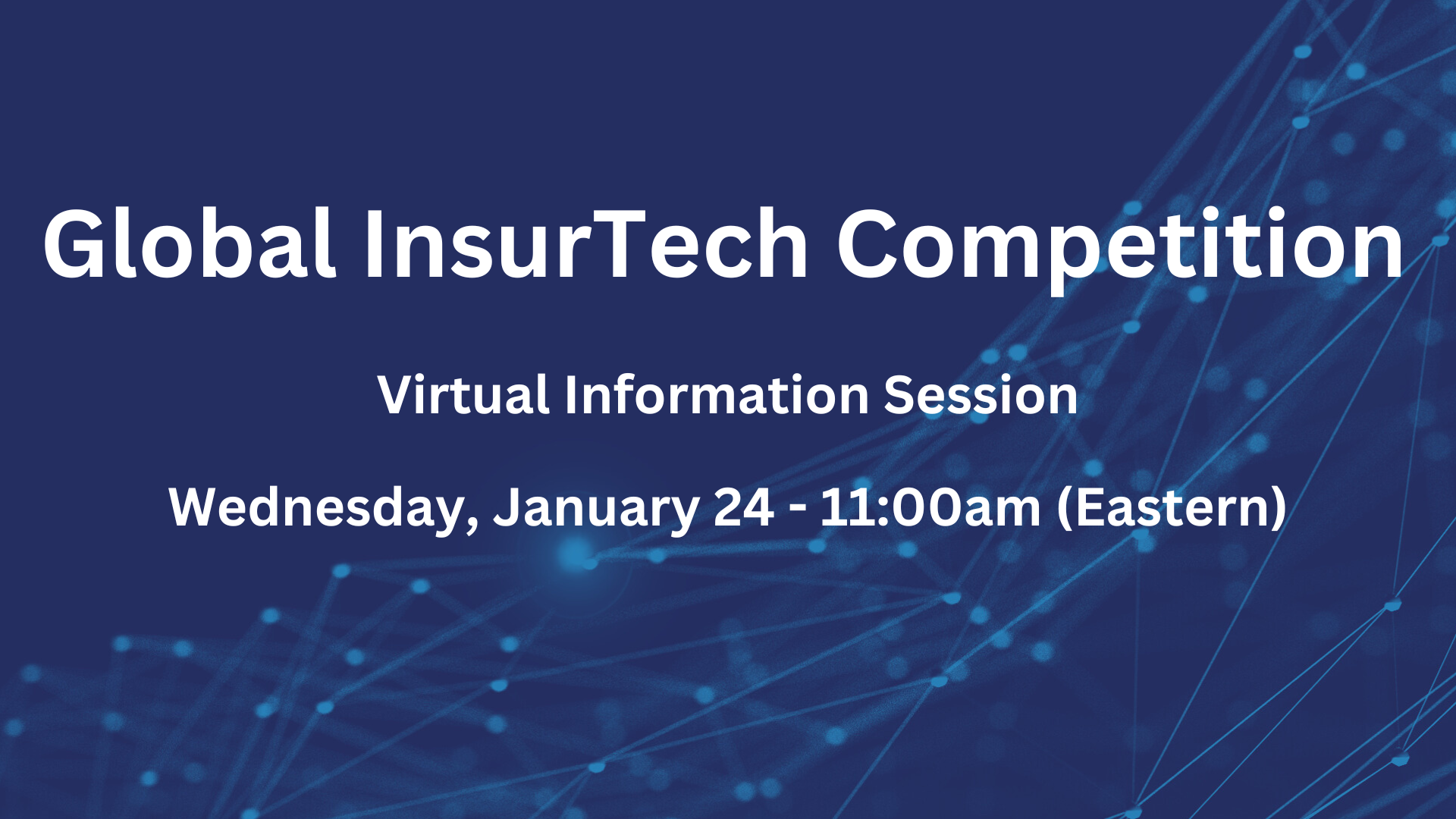 Global InsurTech Competition

Virtual Information Session

Wednesday, January 24 - 11:00am (Eastern)